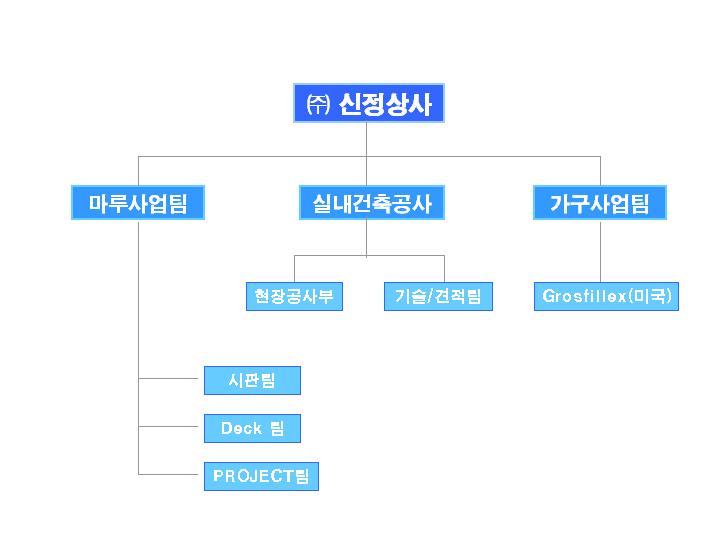 ㈜ 신정상사

마루사업팀

실내건축공사

가구사업팀

현장공사부

기술/견적팀

Grosfillex(미국)

시판팀

Deck 팀

PROJECT팀